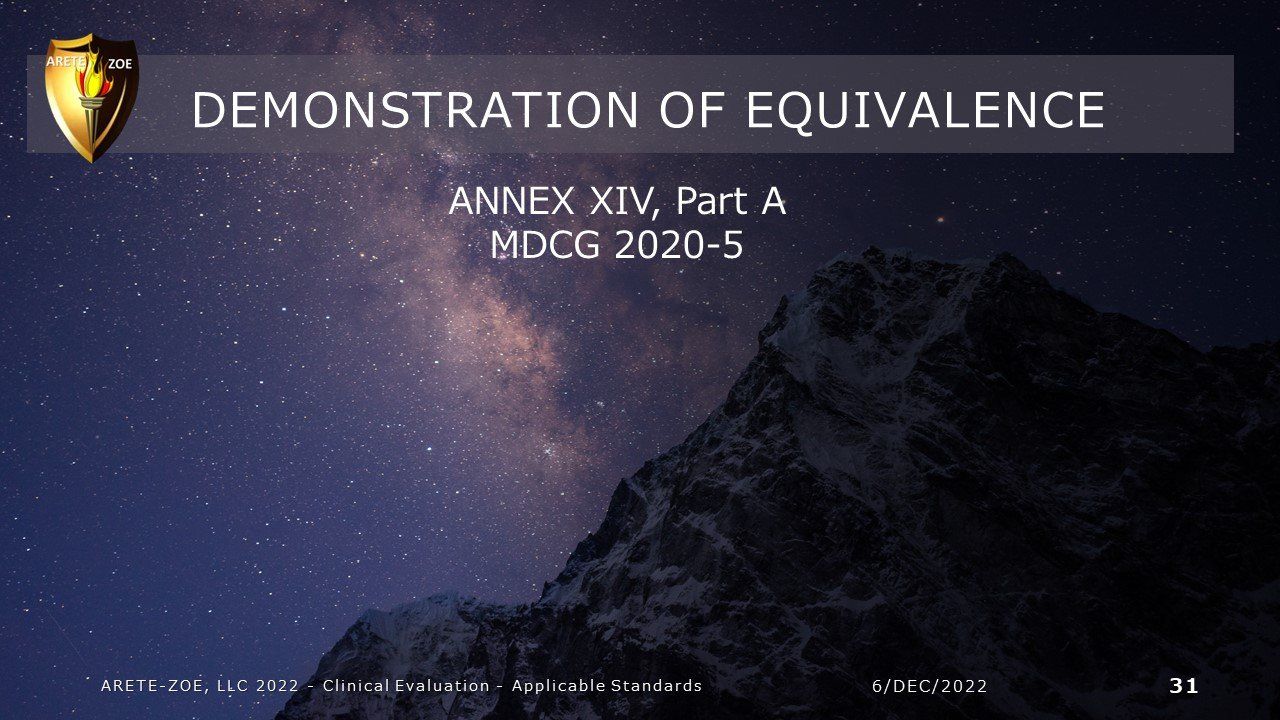 ARETE ZOE

DEMONSTRATION OF EQUIVALENCE

ANNEX XIV, Part A
MDCG 2020-5

ARETE-ZOE, LLC 2022 - Clinical Evaluation - Applicable Standards 6/DEC/2022 31